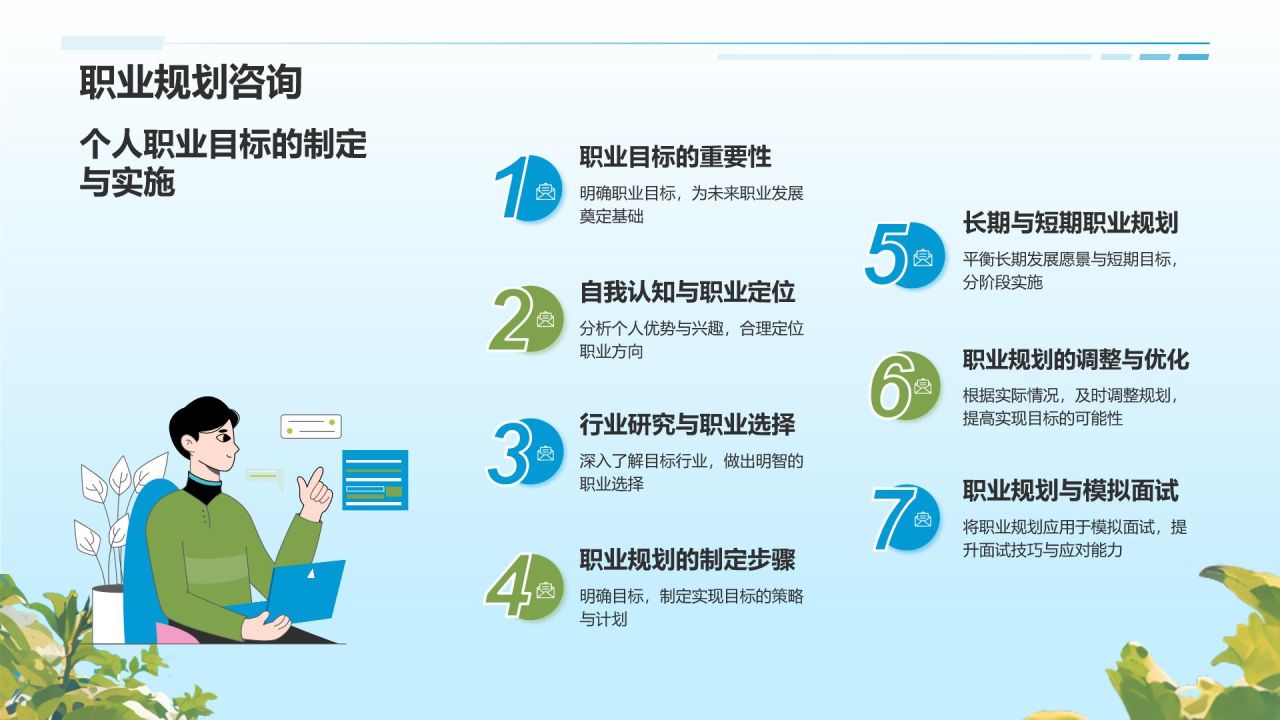 职业规划咨询

个人职业目标的制定与实施

1

职业目标的重要性

明确职业目标，为未来职业发展奠定基础

2

自我认知与职业定位

分析个人优势与兴趣，合理定位职业方向

3

行业研究与职业选择

深入了解目标行业，做出明智的职业选择

4

职业规划的制定步骤

明确目标，制定实现目标的策略与计划

5

长期与短期职业规划

平衡长期发展愿景与短期目标，分阶段实施

6

职业规划的调整与优化

根据实际情况，及时调整规划，提高实现目标的可能性

7

职业规划与模拟面试

将职业规划应用于模拟面试，提升面试技巧与应对能力